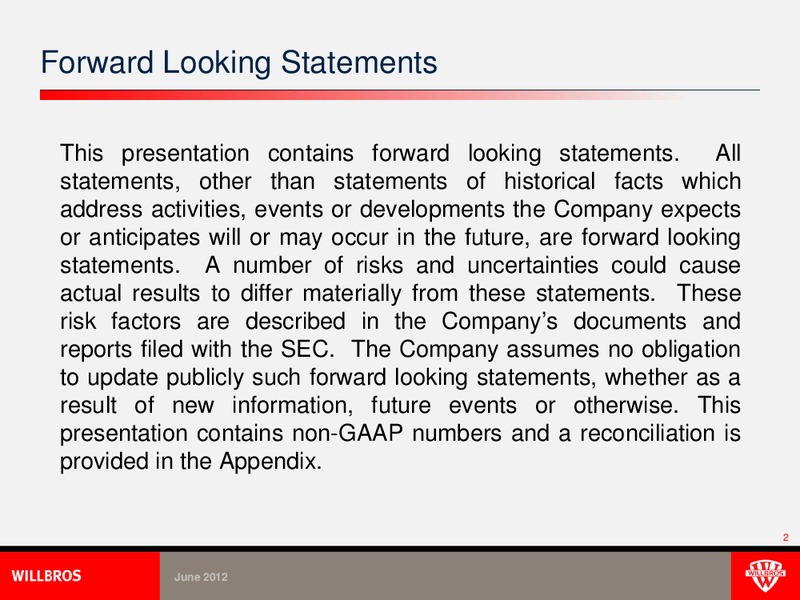 Forward Looking Statements

This presentation contains forward looking statements. All statements, other than statements of historical facts which address activities, events or developments the Company expects or anticipates will or may occur in the future, are forward looking statements. A number of risks and uncertainties could cause actual results to differ materially from these statements. These risk factors are described in the Company's documents and reports filed with the SEC. The Company assumes no obligation to update publicly such forward looking statements, whether as a result of new information, future events or otherwise. This presentation contains non-GAAP numbers and a reconciliation is provided in the Appendix.

2

WILLBROS

June 2012

WILLBROS